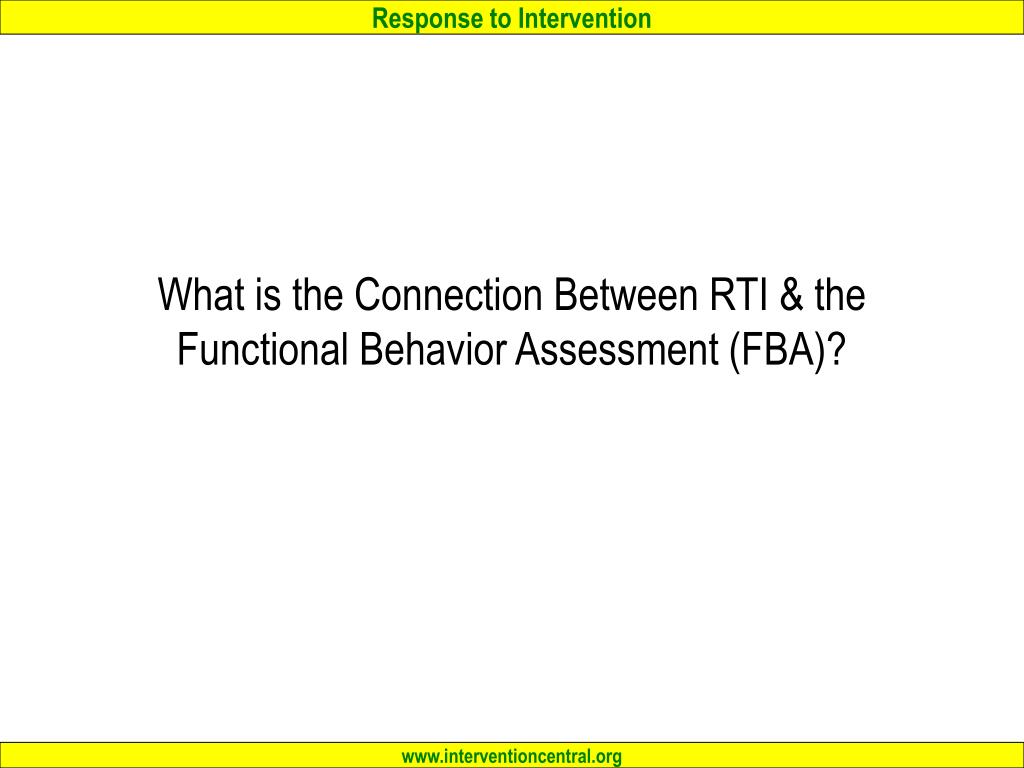 Response to Intervention

What is the Connection Between RTI & the Functional Behavior Assessment (FBA)?

www.interventioncentral.org